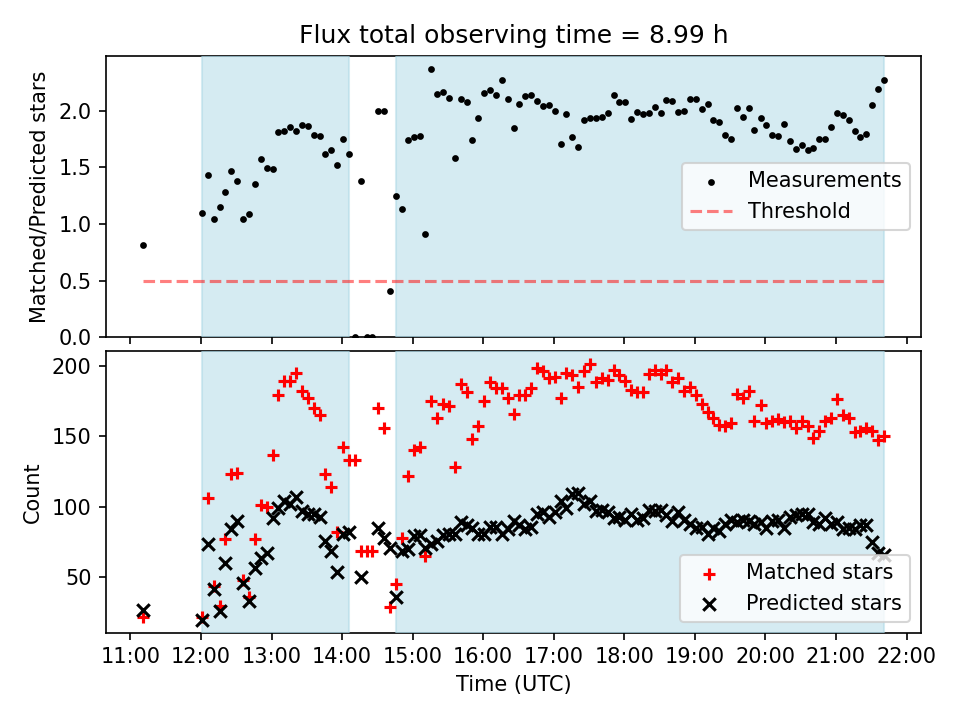 Flux total observing time = 8.99 h

Matched/Predicted stars

2.0
1.5
1.0
0.5
0.0

Measurements
Threshold

Count

200
150
100
50

Matched stars
Predicted stars

11:00 12:00 13:00 14:00 15:00 16:00 17:00 18:00 19:00 20:00 21:00 22:00
Time (UTC)